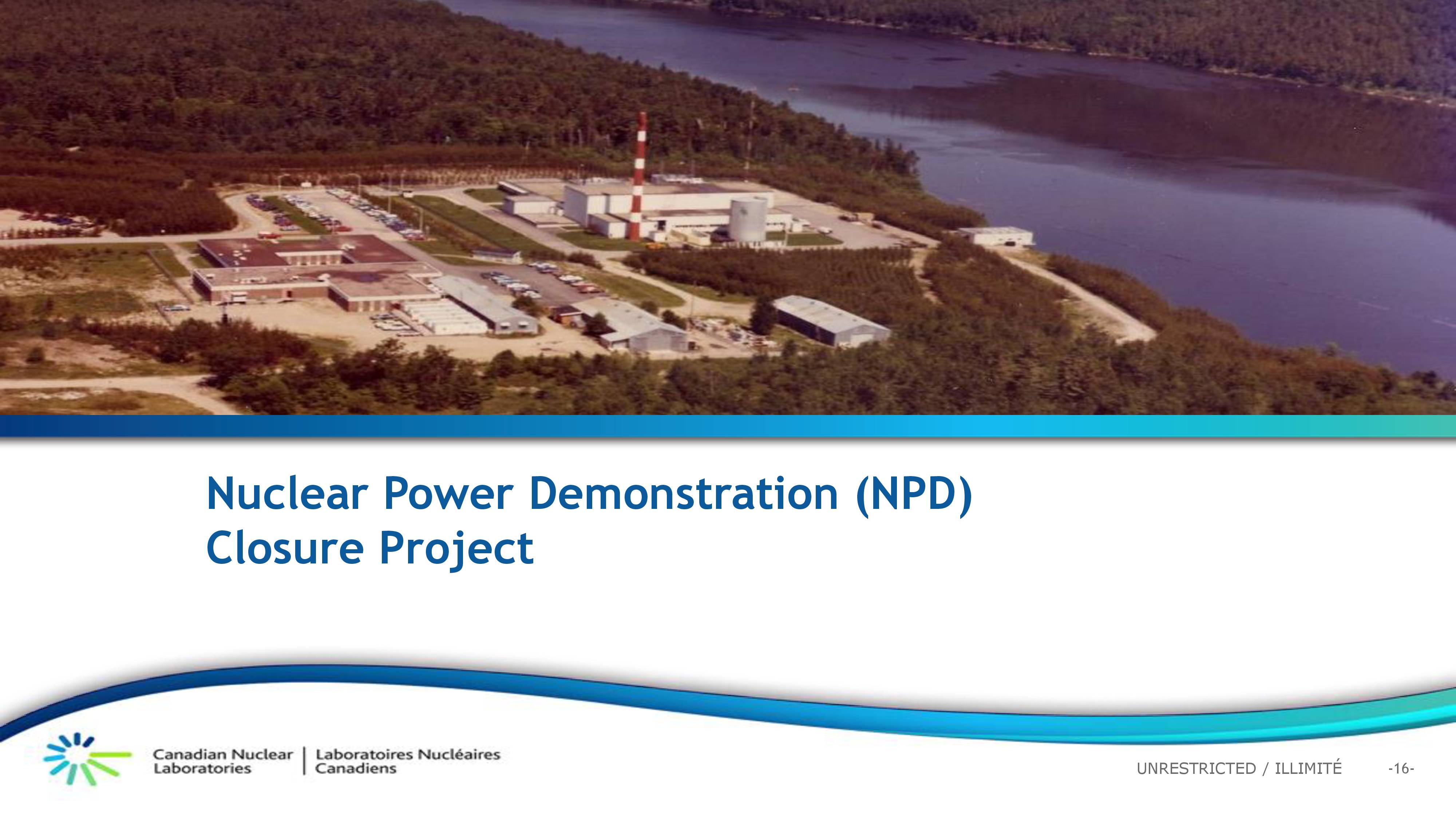 Nuclear Power Demonstration (NPD) Closure Project

Canadian Nuclear Laboratories | Laboratoires Nucléaires Canadiens

UNRESTRICTED / ILLIMITÉ -16-